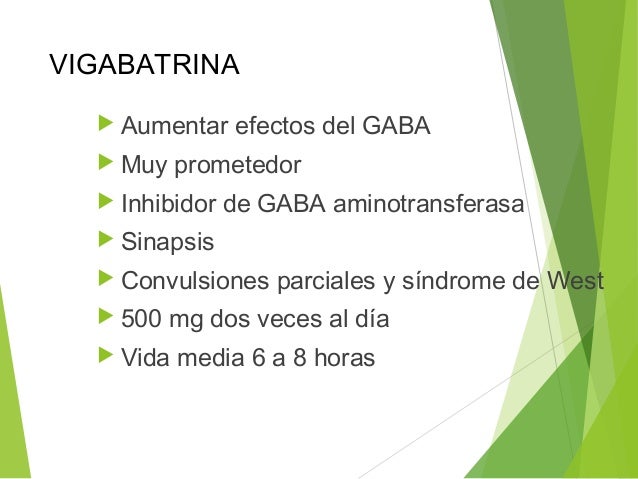 VIGABATRINA

Aumentar efectos del GABA
Muy prometedor
Inhibidor de GABA aminotransferasa
Sinapsis
Convulsiones parciales y síndrome de West
500 mg dos veces al día
Vida media 6 a 8 horas